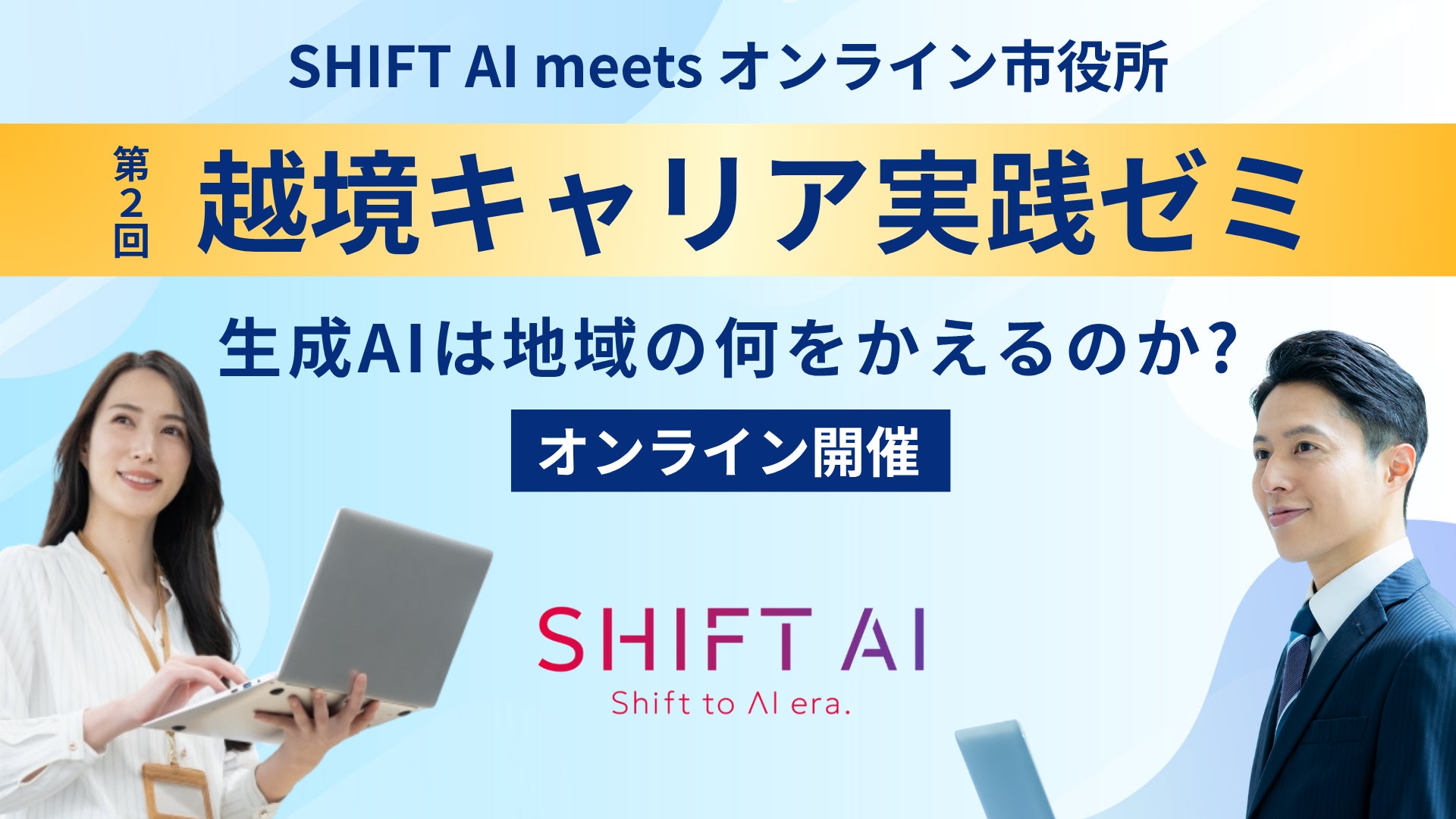 SHIFT AI meets オンライン市役所

第2回 越境キャリア実践ゼミ

生成AIは地域の何をかえるのか?

オンライン開催

SHIFT AI
Shift to AI era.